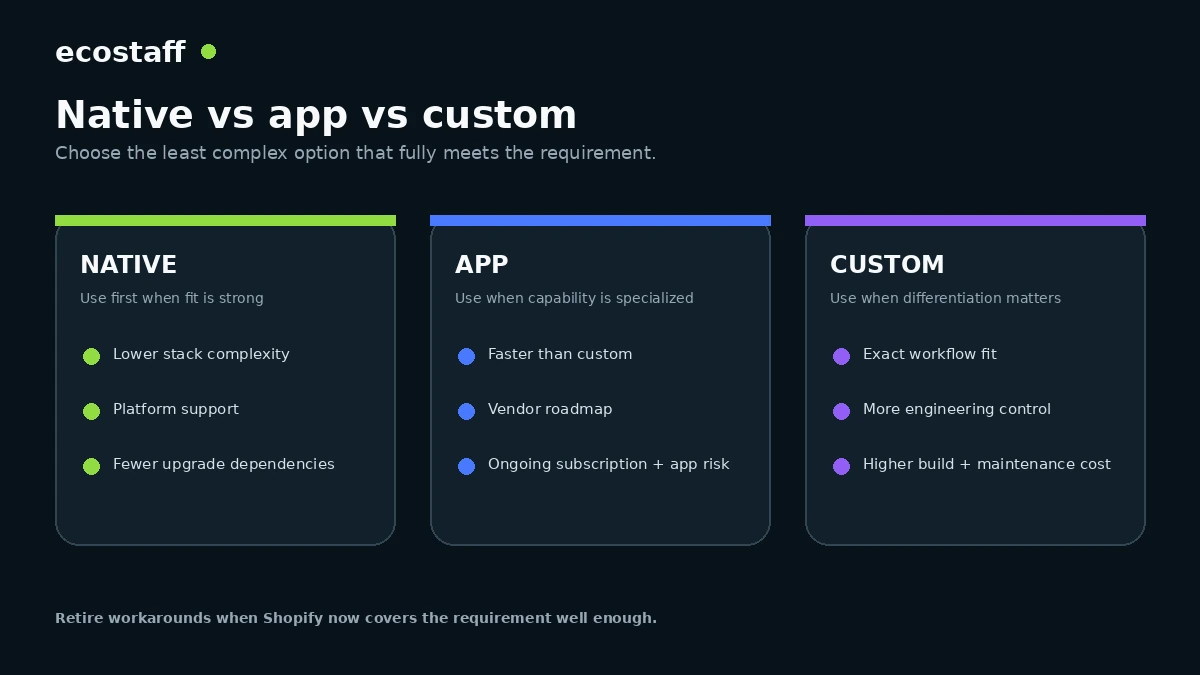 ecostaff

Native vs app vs custom

Choose the least complex option that fully meets the requirement.

NATIVE

Use first when fit is strong

Lower stack complexity

Platform support

Fewer upgrade dependencies

APP

Use when capability is specialized

Faster than custom

Vendor roadmap

Ongoing subscription + app risk

CUSTOM

Use when differentiation matters

Exact workflow fit

More engineering control

Higher build + maintenance cost

Retire workarounds when Shopify now covers the requirement well enough.